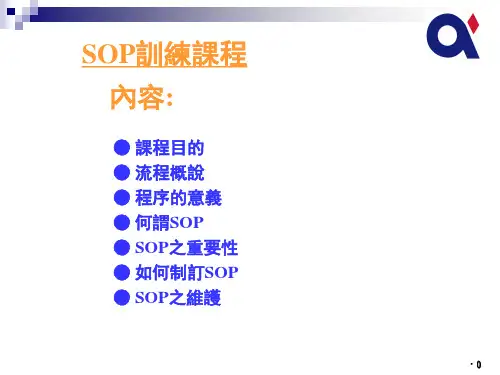 SOP訓練課程

內容:

● 課程目的
● 流程概說
● 程序的意義
● 何謂SOP
● SOP之重要性
● 如何制訂SOP
● SOP之維護

· 0